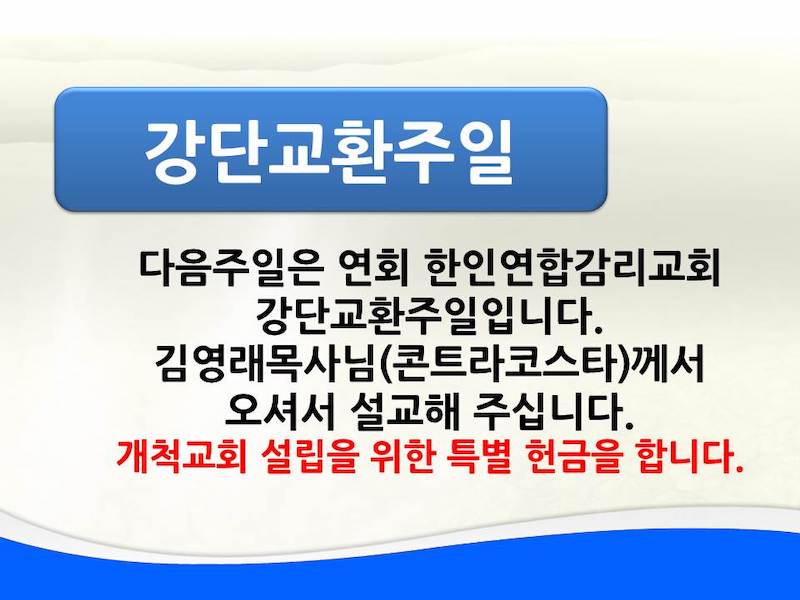 강단교환주일

다음주일은 연회 한인연합감리교회 강단교환주일입니다. 김영래목사님(콘트라코스타)께서 오셔서 설교해 주십니다.
개척교회 설립을 위한 특별 헌금을 합니다.